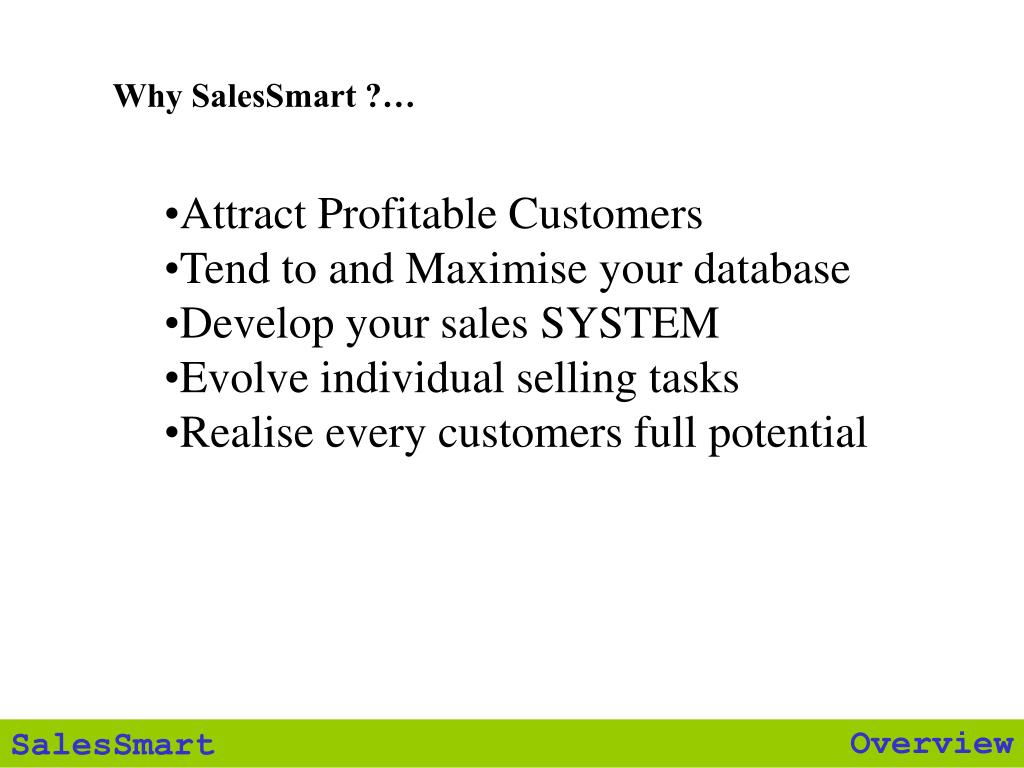 Why SalesSmart ?…

•Attract Profitable Customers
•Tend to and Maximise your database
•Develop your sales SYSTEM
•Evolve individual selling tasks
•Realise every customers full potential

SalesSmart

Overview